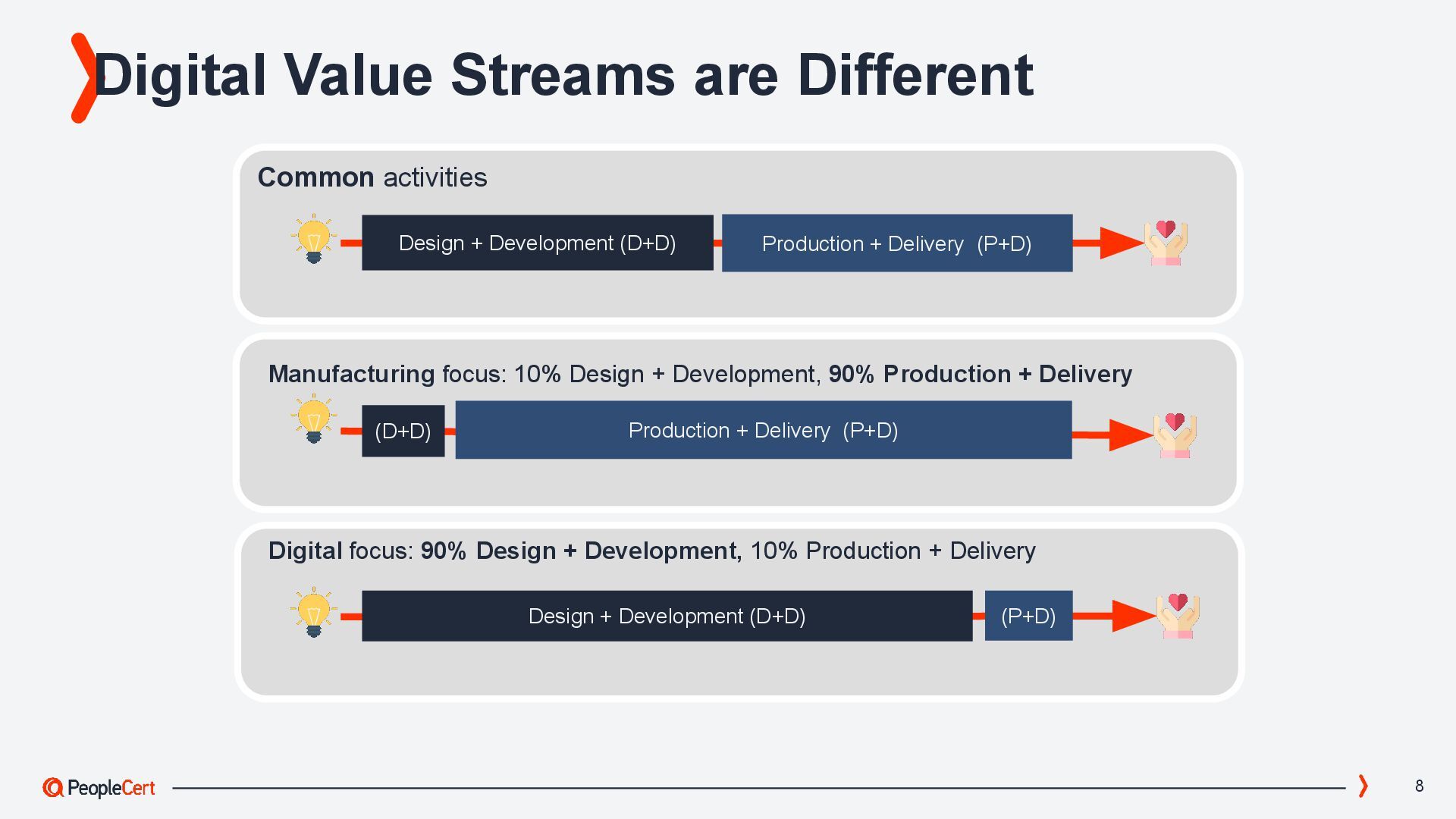 Digital Value Streams are Different

Common activities

Design + Development (D+D)

Production + Delivery (P+D)

Manufacturing focus: 10% Design + Development, 90% Production + Delivery

(D+D)

Production + Delivery (P+D)

Digital focus: 90% Design + Development, 10% Production + Delivery

Design + Development (D+D)

(P+D)

PeopleCert

8